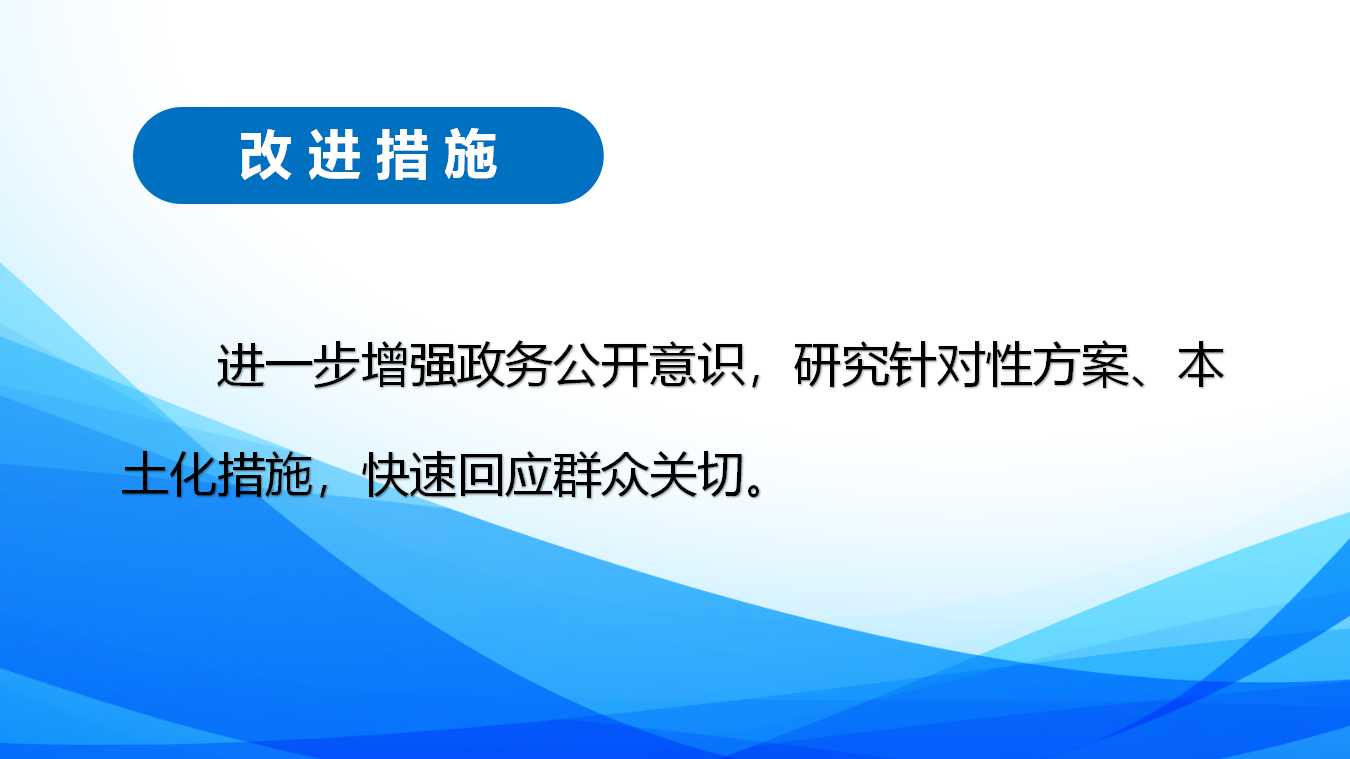 改进措施

进一步增强政务公开意识，研究针对性方案、本土化措施，快速回应群众关切。